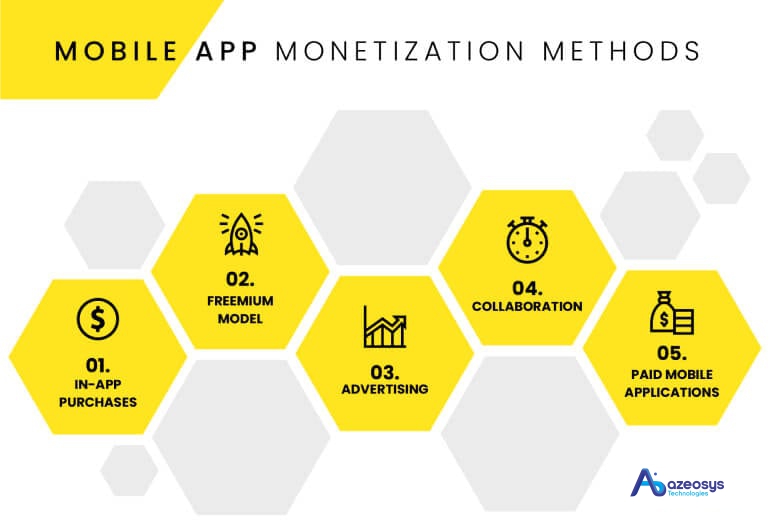 MOBILE APP MONETIZATION METHODS

01.
IN-APP PURCHASES

02.
FREEMIUM MODEL

03.
ADVERTISING

04.
COLLABORATION

05.
PAID MOBILE APPLICATIONS

azeosys
Technologies